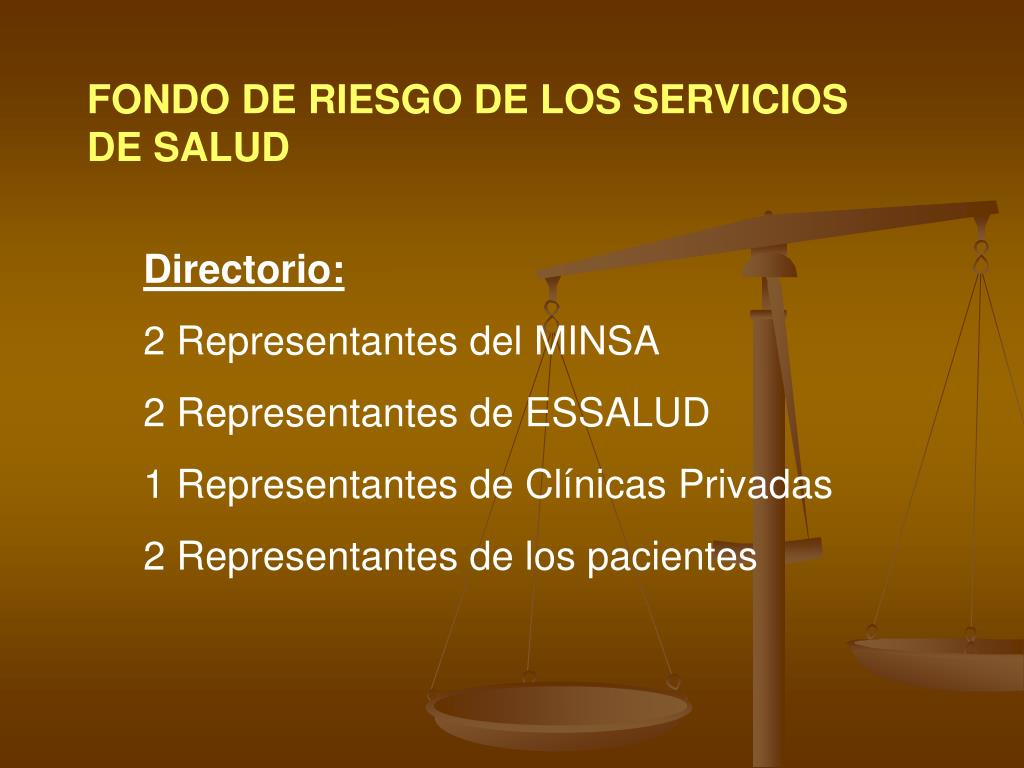 FONDO DE RIESGO DE LOS SERVICIOS DE SALUD

Directorio:

2 Representantes del MINSA

2 Representantes de ESSALUD

1 Representantes de Clínicas Privadas

2 Representantes de los pacientes